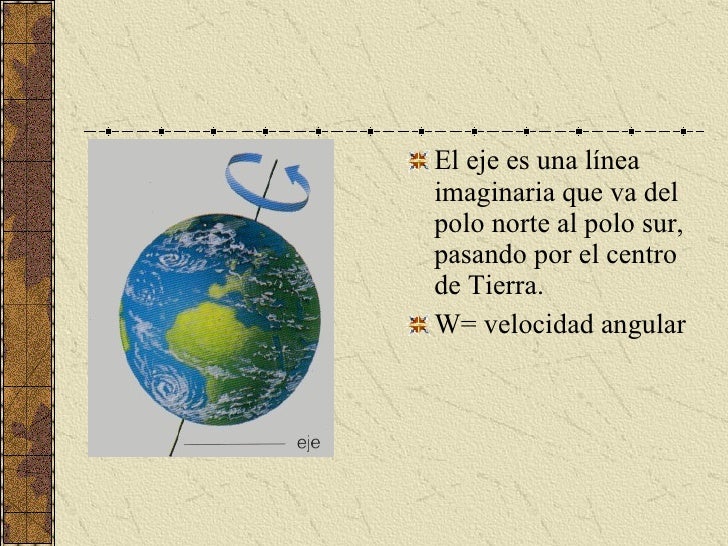 eje

El eje es una línea imaginaria que va del polo norte al polo sur, pasando por el centro de Tierra.

W= velocidad angular